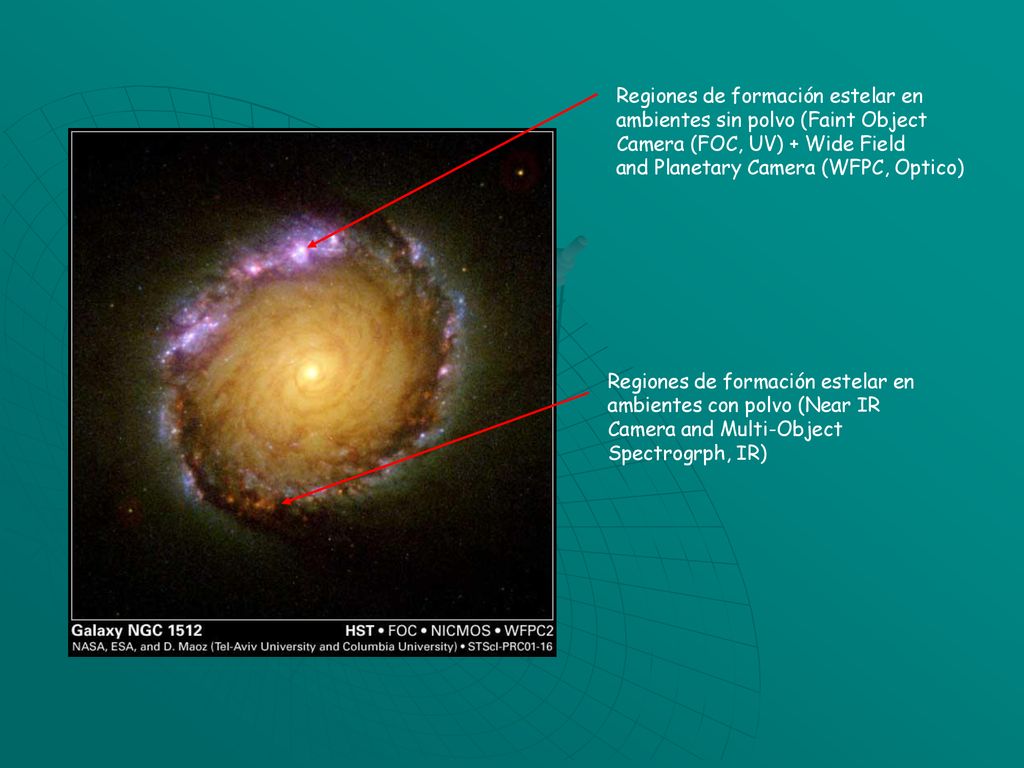 Regiones de formación estelar en ambientes sin polvo (Faint Object Camera (FOC, UV) + Wide Field and Planetary Camera (WFPC, Optico)

Regiones de formación estelar en ambientes con polvo (Near IR Camera and Multi-Object Spectrogrph, IR)

Galaxy NGC 1512

HST • FOC • NICMOS • WFPC2

NASA, ESA, and D. Maoz (Tel-Aviv University and Columbia University) • STScI-PRC01-16